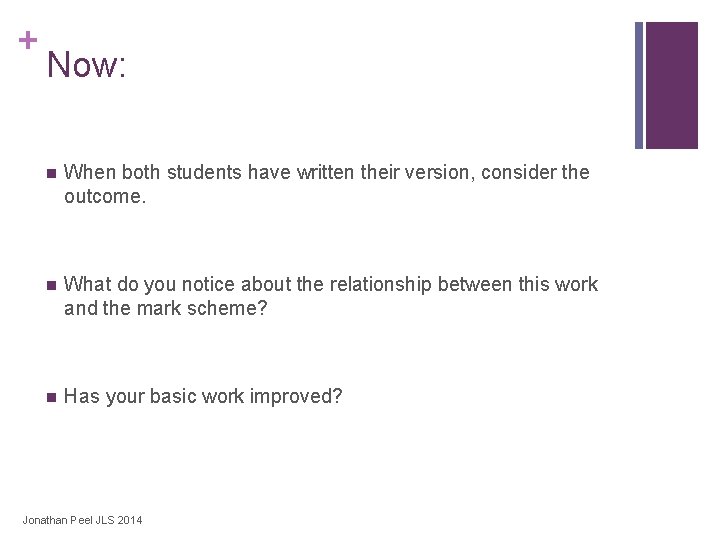 +
Now:

When both students have written their version, consider the outcome.

What do you notice about the relationship between this work and the mark scheme?

Has your basic work improved?

Jonathan Peel JLS 2014